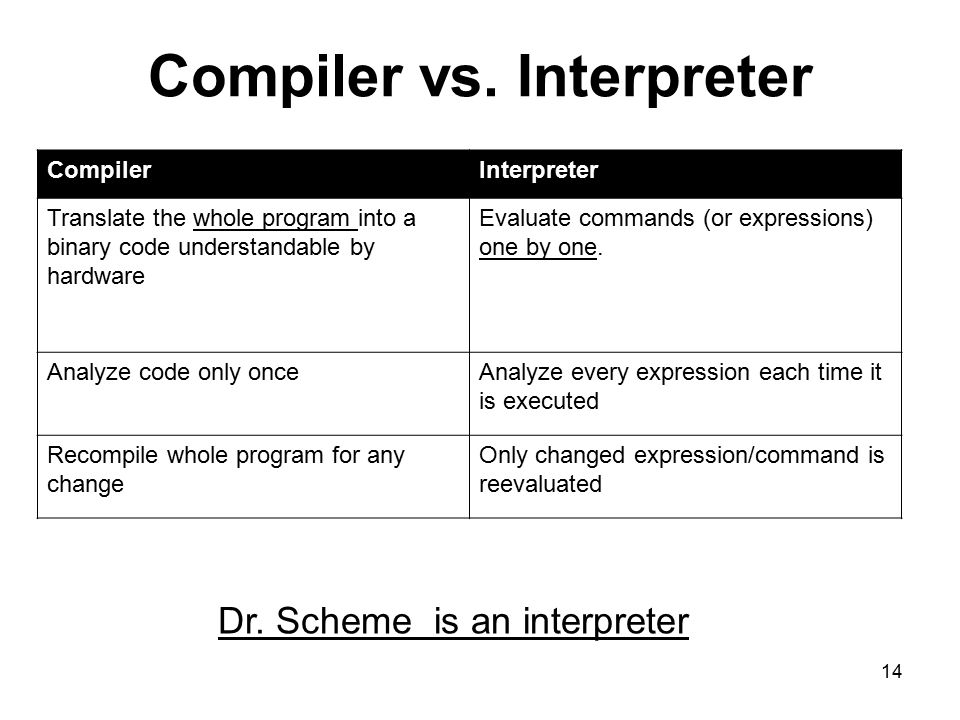 Compiler vs. Interpreter

| Compiler | Interpreter |
|---|---|
| Translate the whole program into a binary code understandable by hardware | Evaluate commands (or expressions) one by one. |
| Analyze code only once | Analyze every expression each time it is executed |
| Recompile whole program for any change | Only changed expression/command is reevaluated |

Dr. Scheme  is an interpreter

14